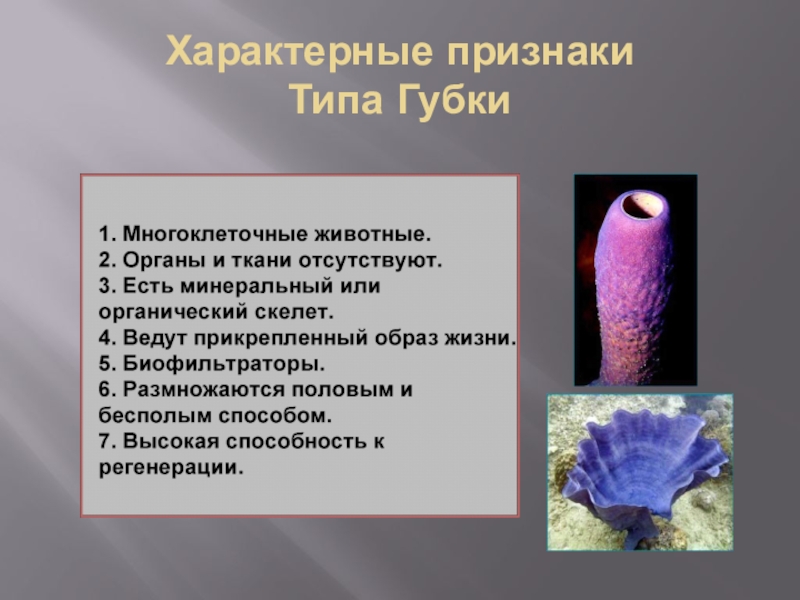 Характерные признаки Типа Губки

1. Многоклеточные животные.
2. Органы и ткани отсутствуют.
3. Есть минеральный или органический скелет.
4. Ведут прикрепленный образ жизни.
5. Биофильтраторы.
6. Размножаются половым и бесполым способом.
7. Высокая способность к регенерации.